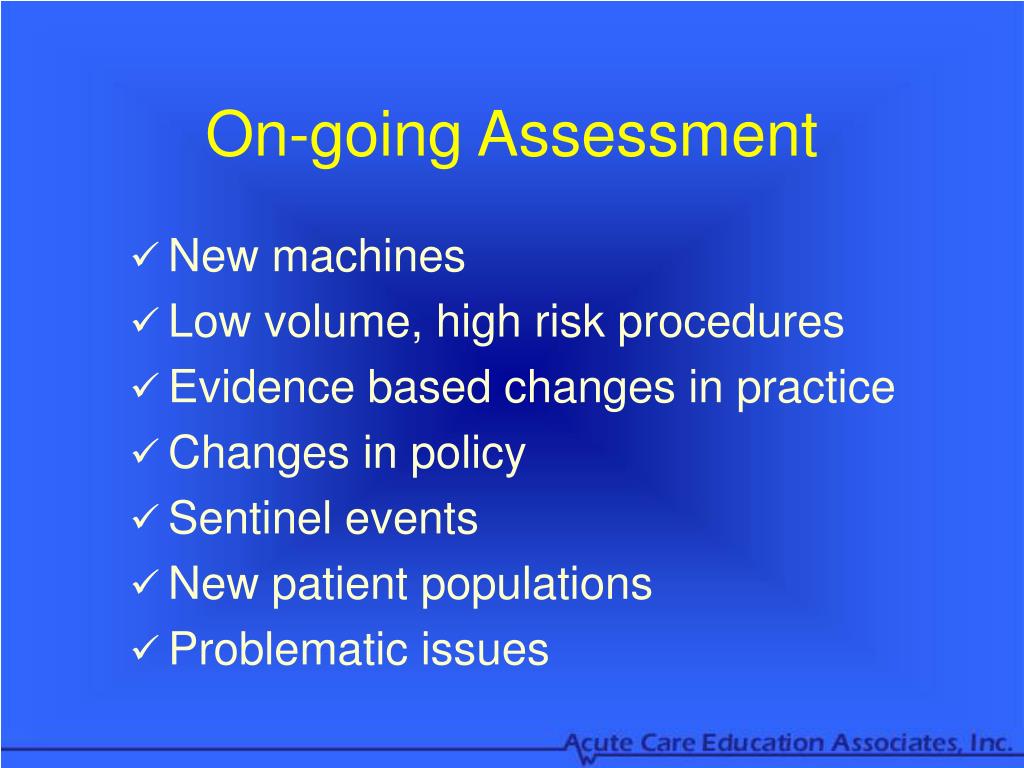 On-going Assessment

✓ New machines
✓ Low volume, high risk procedures
✓ Evidence based changes in practice
✓ Changes in policy
✓ Sentinel events
✓ New patient populations
✓ Problematic issues

Acute Care Education Associates, Inc.